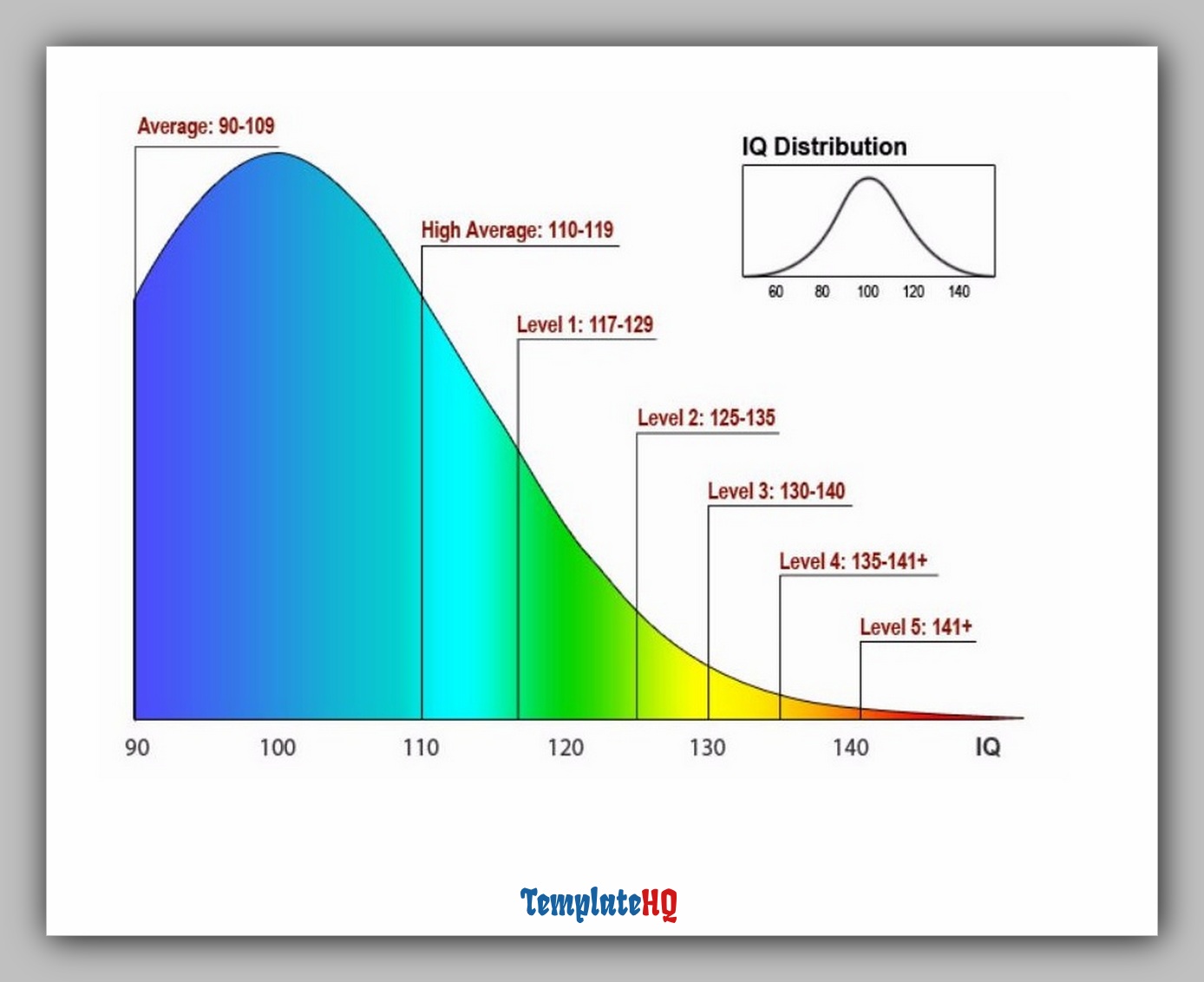 Average: 90-109

IQ Distribution

60 80 100 120 140

High Average: 110-119

Level 1: 117-129

Level 2: 125-135

Level 3: 130-140

Level 4: 135-141+

Level 5: 141+

90 100 110 120 130 140 IQ

TemplateHQ